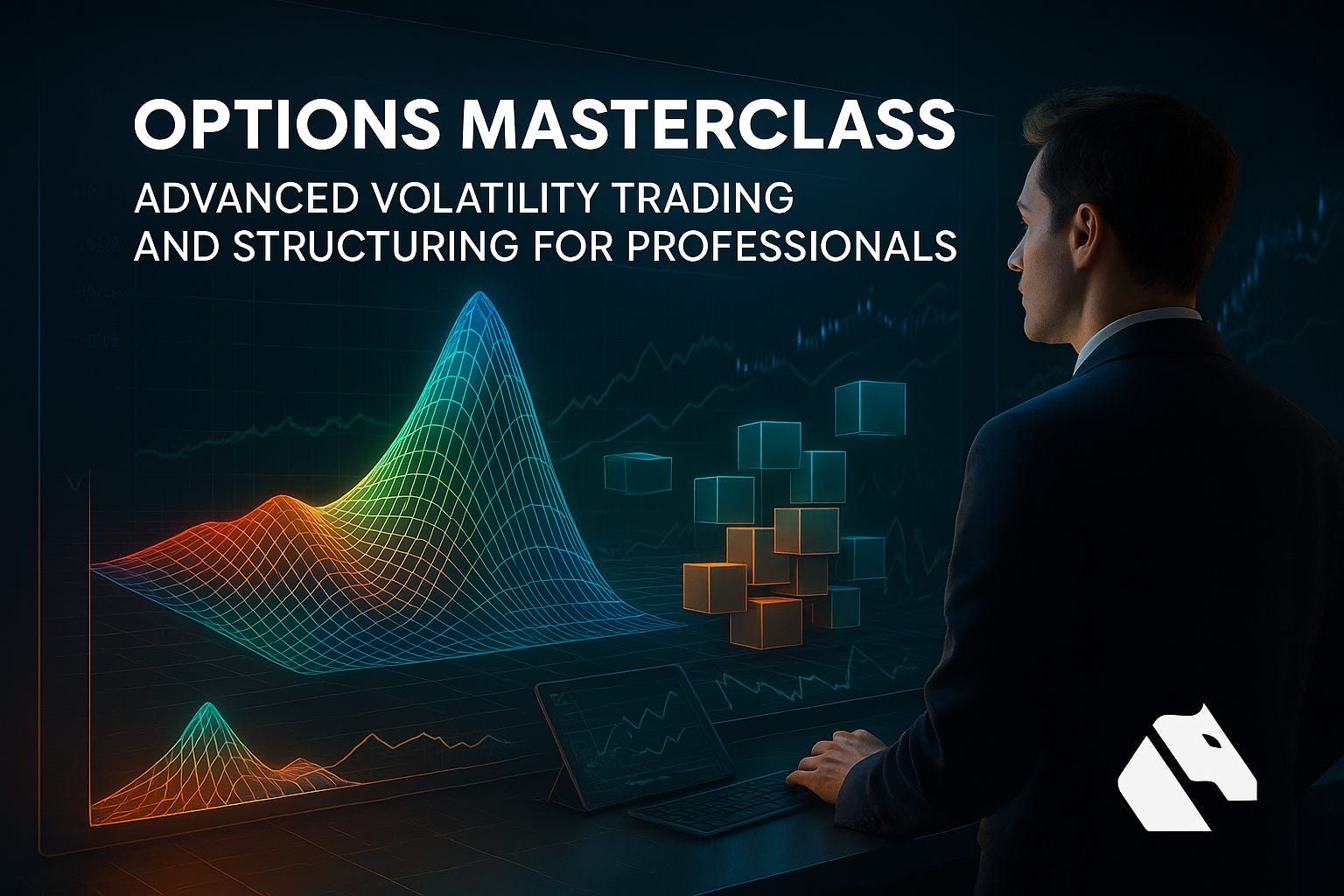 OPTIONS MASTERCLASS

ADVANCED VOLATILITY TRADING AND STRUCTURING FOR PROFESSIONALS